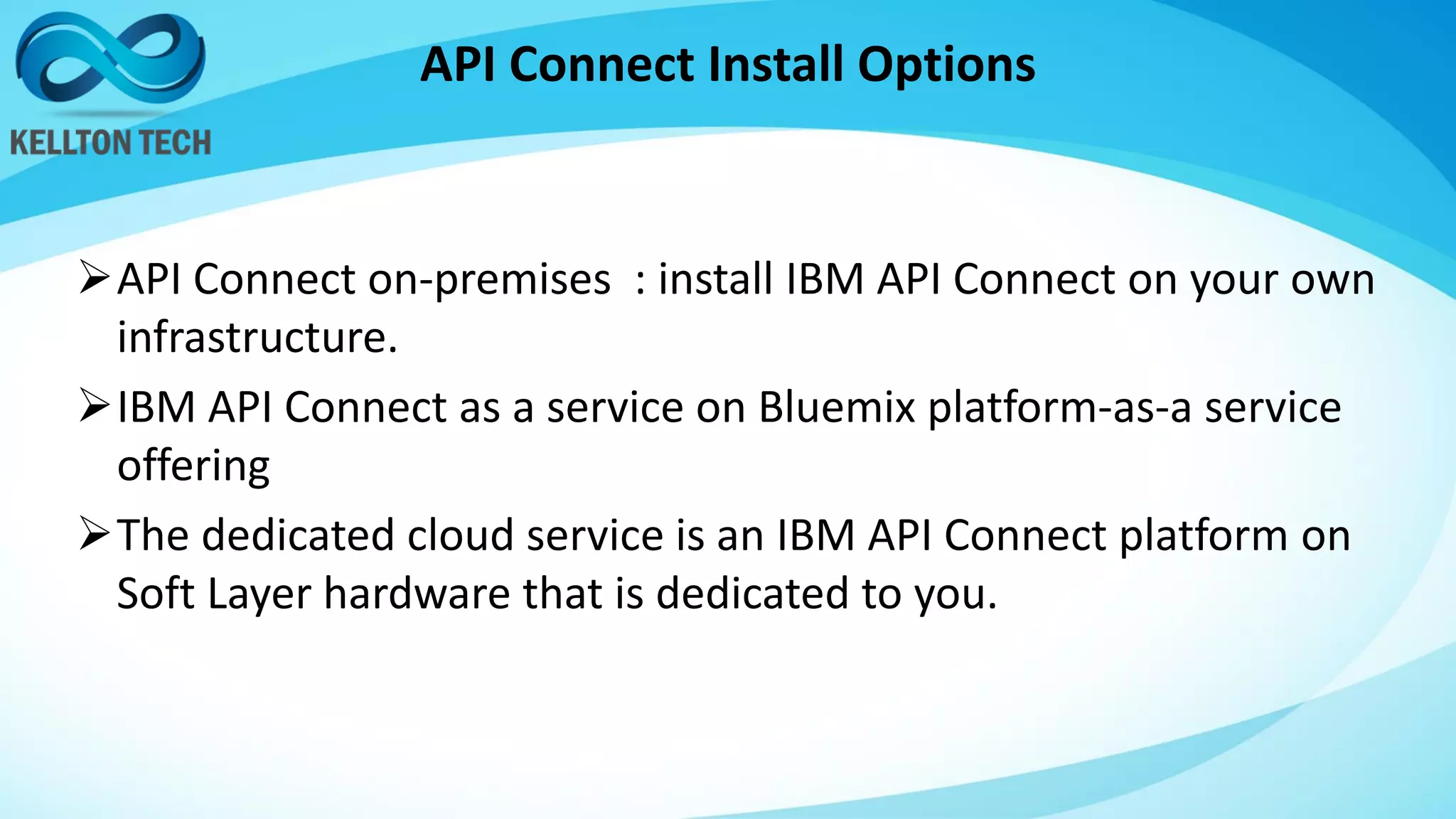 KELLTON TECH

API Connect Install Options

➢ API Connect on-premises : install IBM API Connect on your own infrastructure.

➢ IBM API Connect as a service on Bluemix platform-as-a service offering

➢ The dedicated cloud service is an IBM API Connect platform on Soft Layer hardware that is dedicated to you.